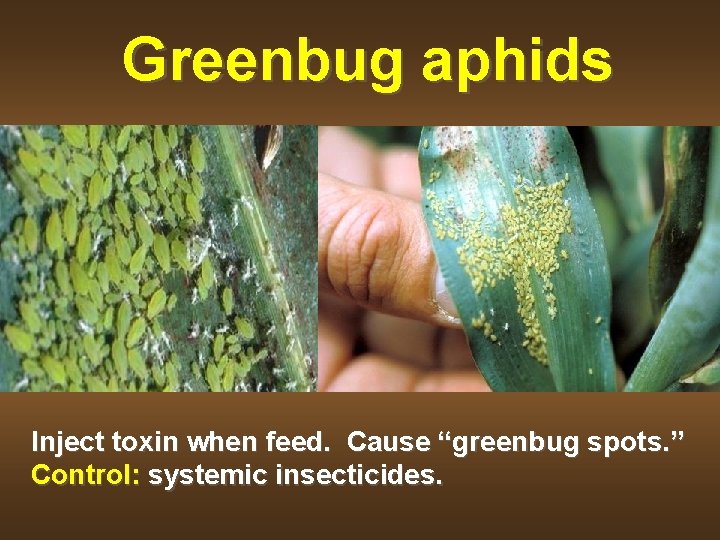 Greenbug aphids

Inject toxin when feed.  Cause “greenbug spots.”
Control: systemic insecticides.